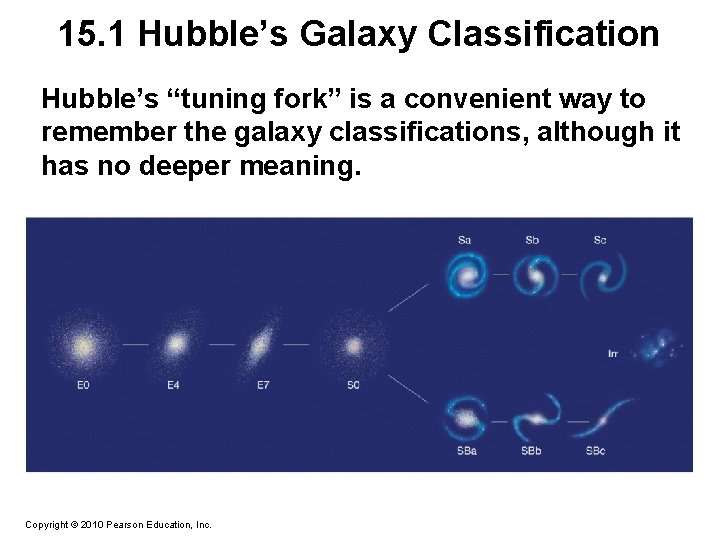 15.1 Hubble's Galaxy Classification

Hubble's "tuning fork" is a convenient way to remember the galaxy classifications, although it has no deeper meaning.

Sa
Sb
Sc
Irr
E0
E4
E7
S0
SBa
SBb
SBc

Copyright © 2010 Pearson Education, Inc.